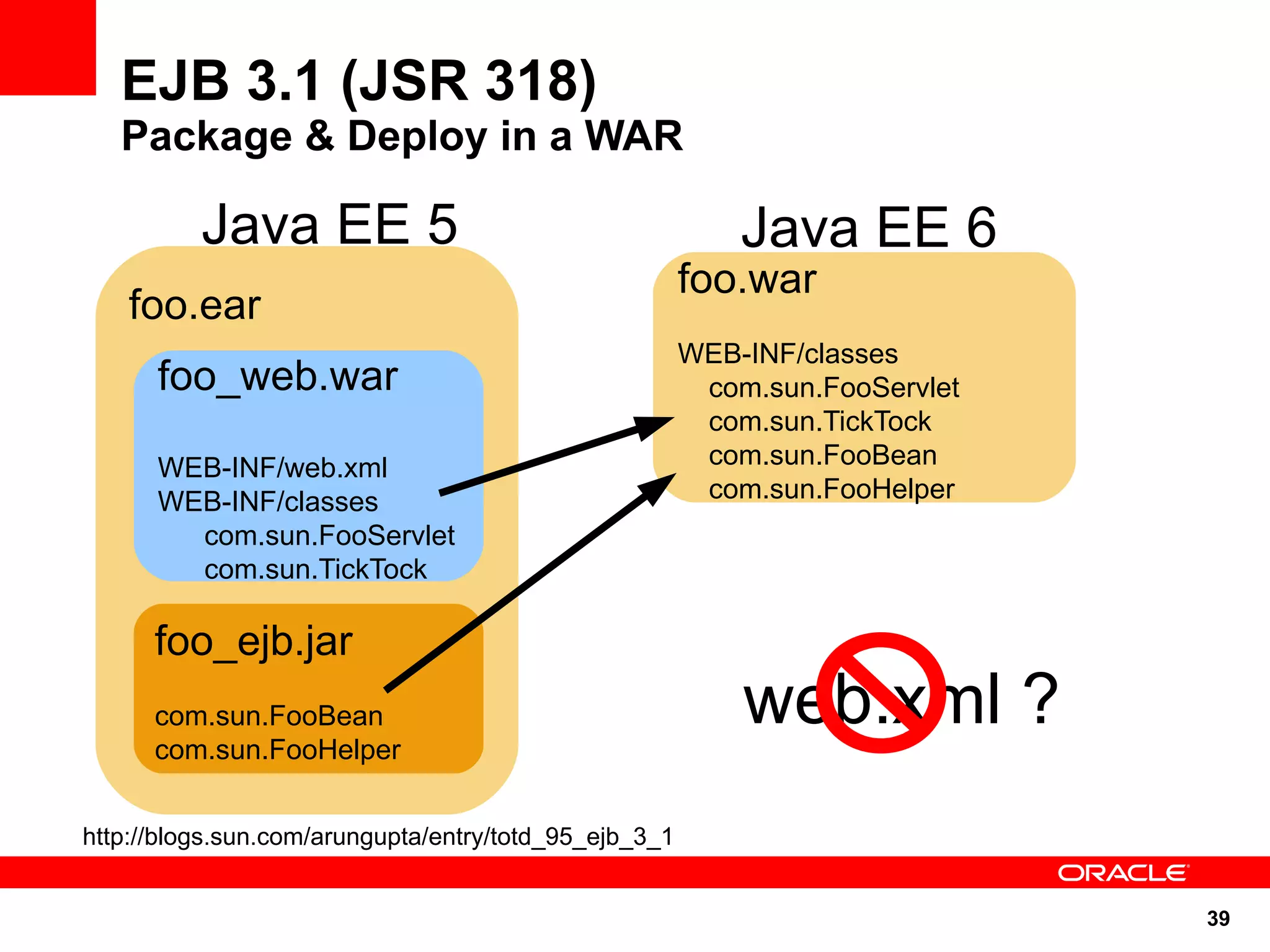 EJB 3.1 (JSR 318)
Package & Deploy in a WAR

Java EE 5

foo.ear

foo_web.war

WEB-INF/web.xml
WEB-INF/classes
com.sun.FooServlet
com.sun.TickTock

foo_ejb.jar

com.sun.FooBean
com.sun.FooHelper

Java EE 6

foo.war

WEB-INF/classes
com.sun.FooServlet
com.sun.TickTock
com.sun.FooBean
com.sun.FooHelper

web.xml ?

http://blogs.sun.com/arungupta/entry/totd_95_ejb_3_1

ORACLE

39